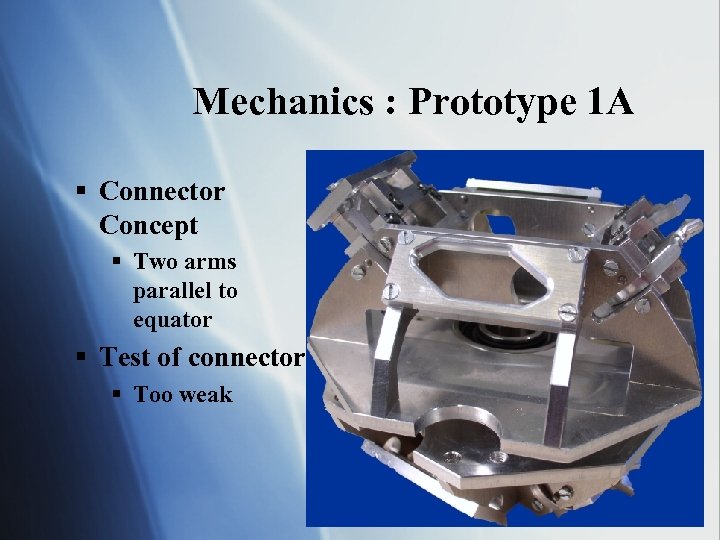 Mechanics : Prototype 1A

▪ Connector Concept
  ▪ Two arms parallel to equator
▪ Test of connector
  ▪ Too weak